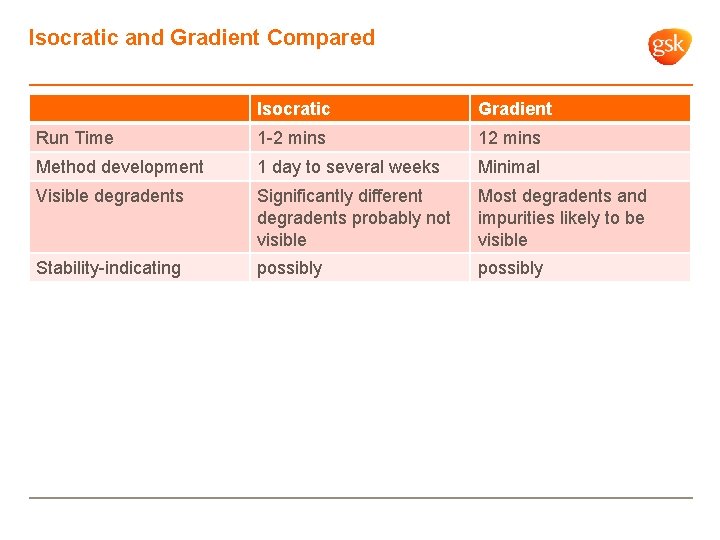 Isocratic and Gradient Compared

gsk

| | Isocratic | Gradient |
|---|---|---|
| Run Time | 1-2 mins | 12 mins |
| Method development | 1 day to several weeks | Minimal |
| Visible degradents | Significantly different degradents probably not visible | Most degradents and impurities likely to be visible |
| Stability-indicating | possibly | possibly |